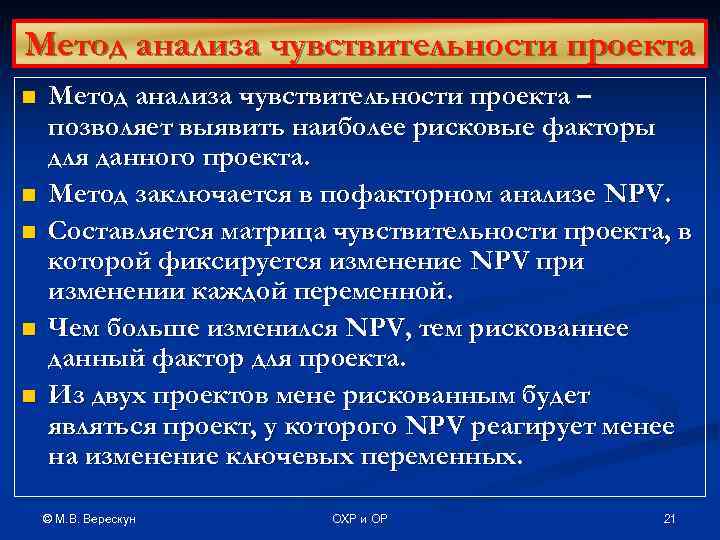 Метод анализа чувствительности проекта

Метод анализа чувствительности проекта – позволяет выявить наиболее рисковые факторы для данного проекта.

Метод заключается в пофакторном анализе NPV.

Составляется матрица чувствительности проекта, в которой фиксируется изменение NPV при изменении каждой переменной.

Чем больше изменился NPV, тем рискованнее данный фактор для проекта.

Из двух проектов мене рискованным будет являться проект, у которого NPV реагирует менее на изменение ключевых переменных.

© М.В. Верескун

ОХР и ОР

21